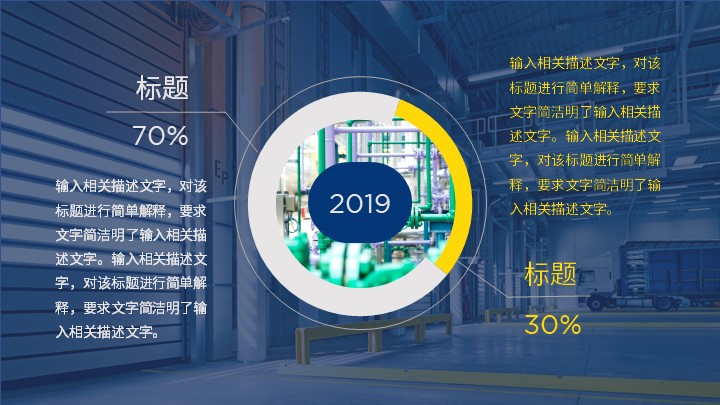 标题

70%

输入相关描述文字，对该标题进行简单解释，要求文字简洁明了输入相关描述文字。输入相关描述文字，对该标题进行简单解释，要求文字简洁明了输入相关描述文字。

2019

输入相关描述文字，对该标题进行简单解释，要求文字简洁明了输入相关描述文字。输入相关描述文字，对该标题进行简单解释，要求文字简洁明了输入相关描述文字。

标题

30%